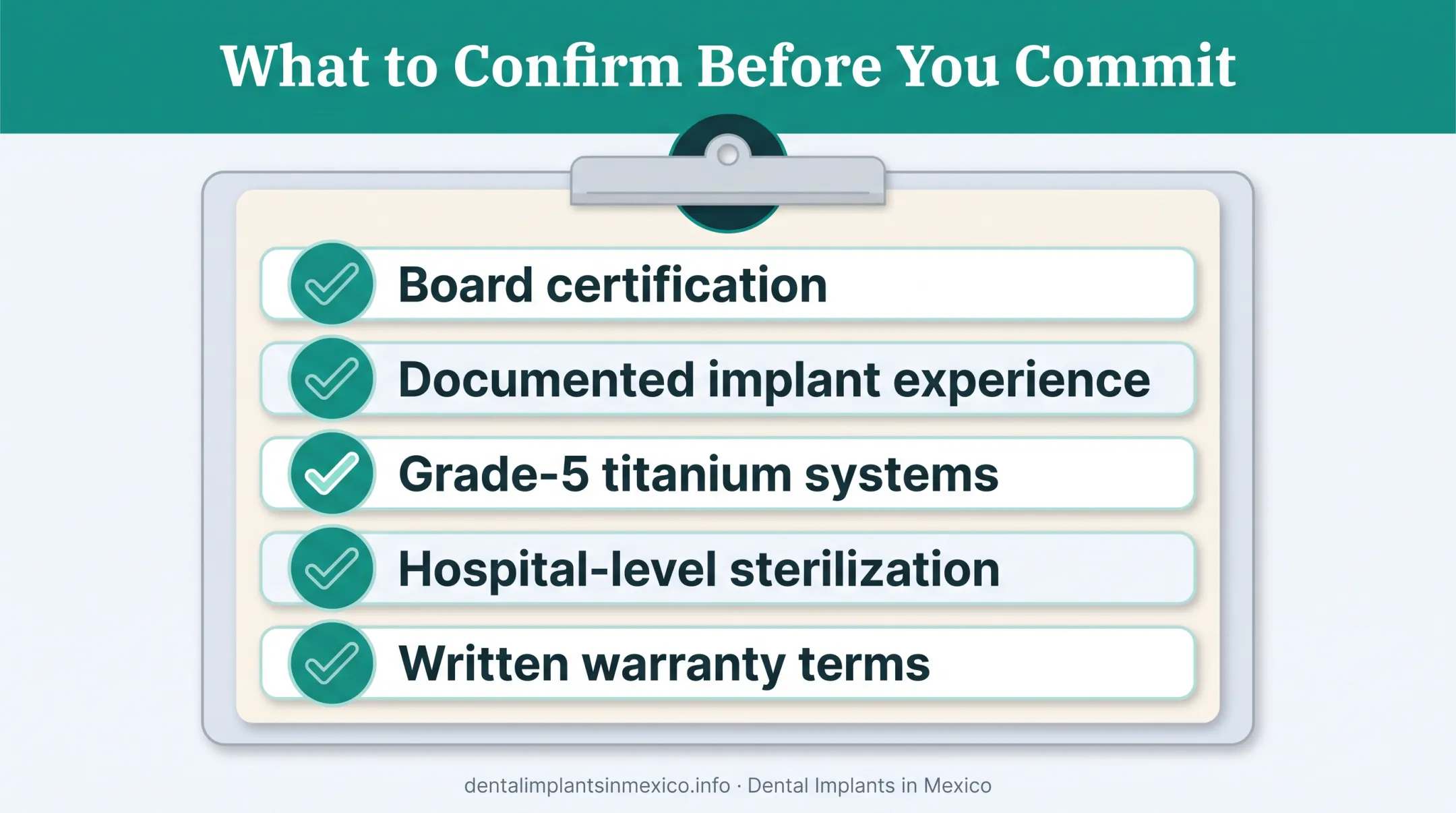 What to Confirm Before You Commit

Board certification

Documented implant experience

Grade-5 titanium systems

Hospital-level sterilization

Written warranty terms

dentalimplantsinmexico.info · Dental Implants in Mexico